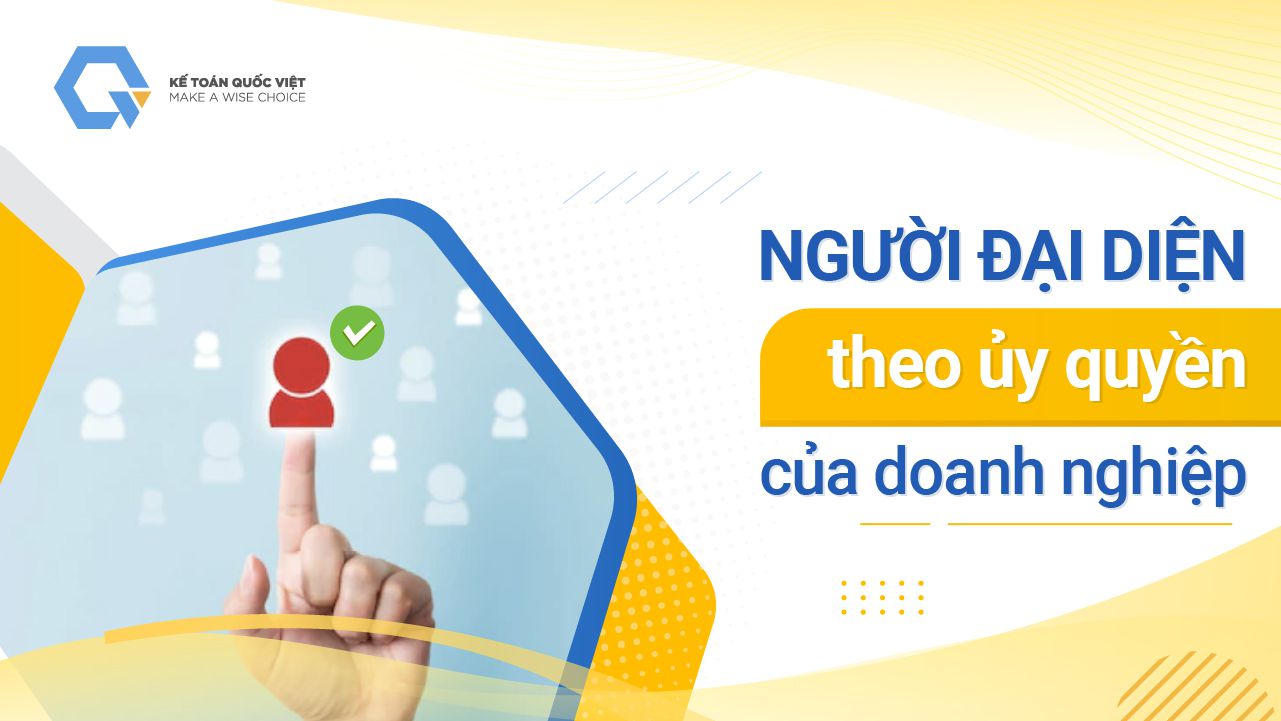 KẾ TOÁN QUỐC VIỆT
MAKE A WISE CHOICE

NGƯỜI ĐẠI DIỆN
theo ủy quyền
của doanh nghiệp